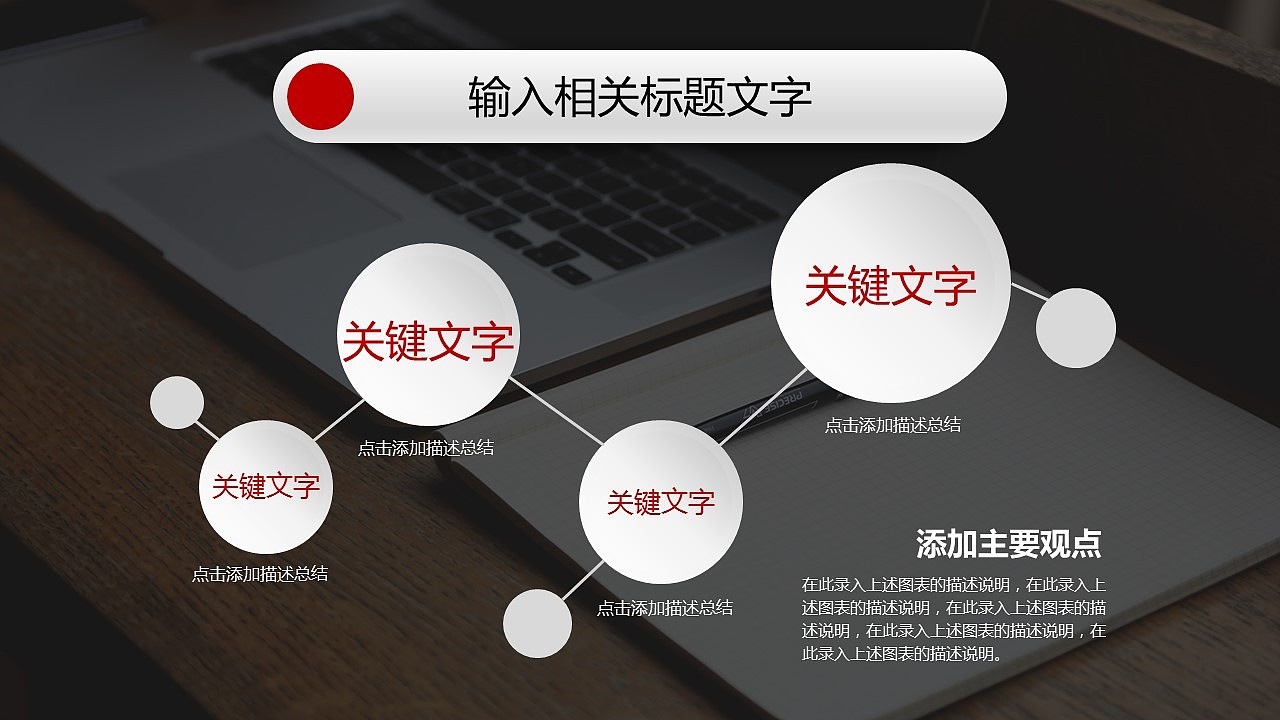 输入相关标题文字

关键文字

点击添加描述总结

关键文字

点击添加描述总结

关键文字

点击添加描述总结

关键文字

点击添加描述总结

添加主要观点

在此录入上述图表的描述说明，在此录入上述图表的描述说明，在此录入上述图表的描述说明，在此录入上述图表的描述说明，在此录入上述图表的描述说明。